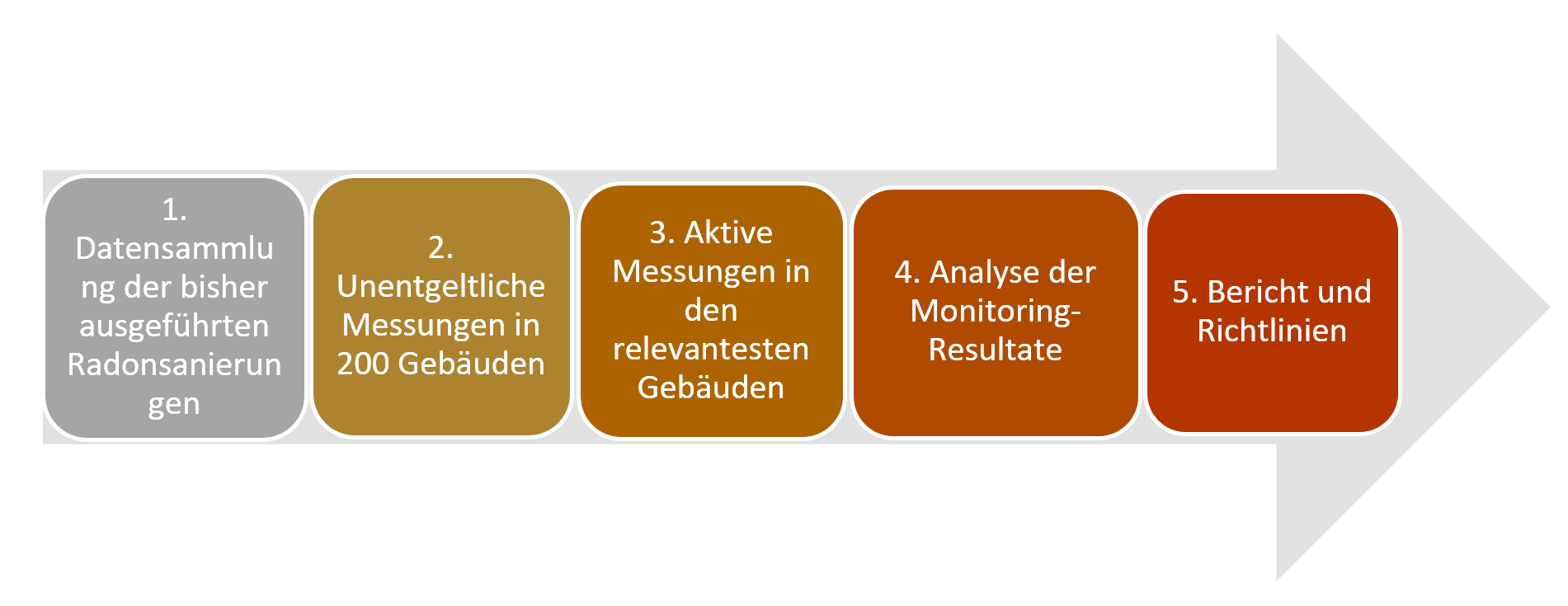 1. Datensammlung der bisher ausgeführten Radonsanierungen

2. Unentgeltliche Messungen in 200 Gebäuden

3. Aktive Messungen in den relevantesten Gebäuden

4. Analyse der Monitoring-Resultate

5. Bericht und Richtlinien